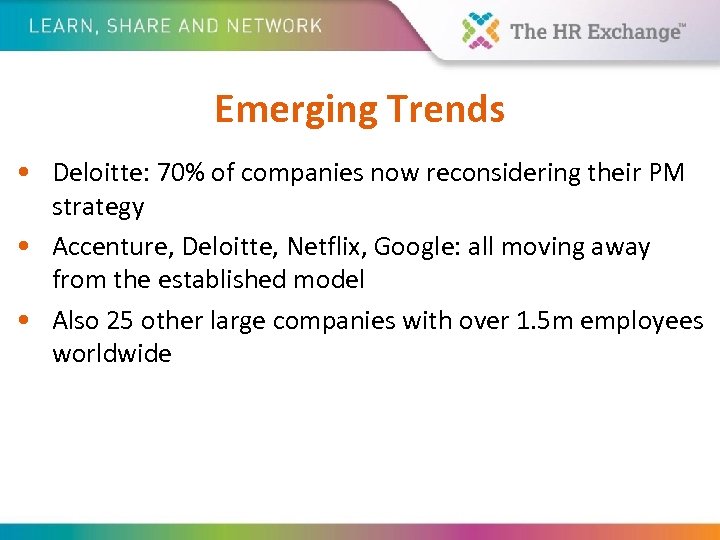 LEARN, SHARE AND NETWORK

The HR Exchange™

Emerging Trends

• Deloitte: 70% of companies now reconsidering their PM strategy
• Accenture, Deloitte, Netflix, Google: all moving away from the established model
• Also 25 other large companies with over 1.5m employees worldwide